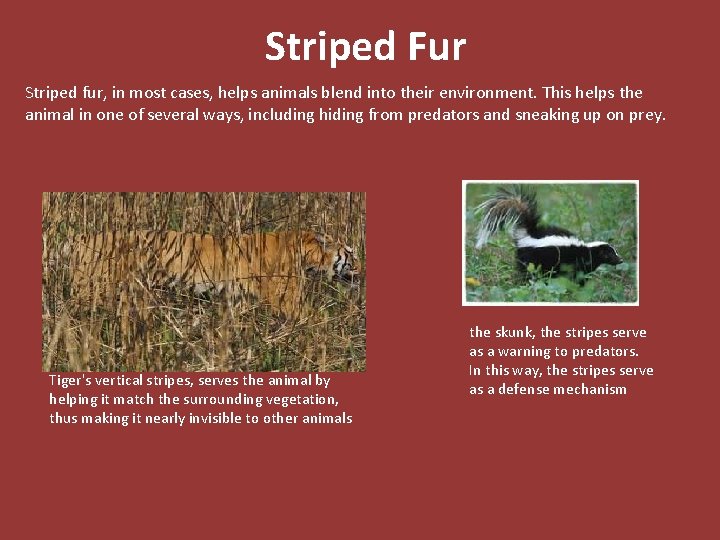 Striped Fur

Striped fur, in most cases, helps animals blend into their environment. This helps the animal in one of several ways, including hiding from predators and sneaking up on prey.

Tiger's vertical stripes, serves the animal by helping it match the surrounding vegetation, thus making it nearly invisible to other animals

the skunk, the stripes serve as a warning to predators. In this way, the stripes serve as a defense mechanism